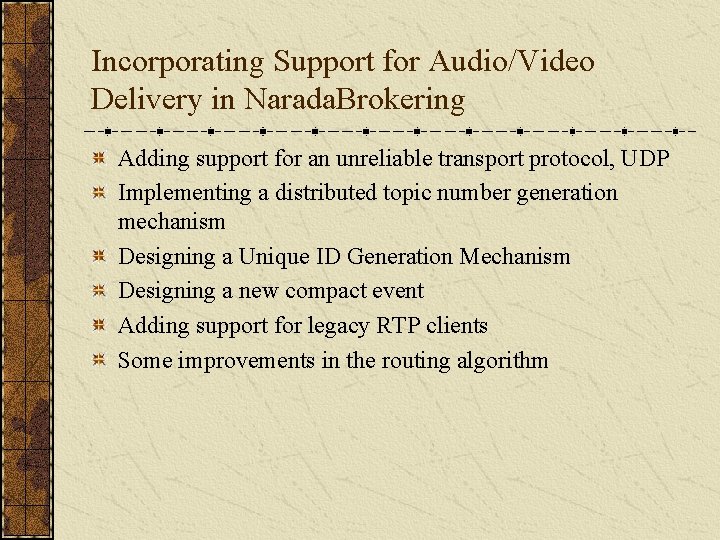 Incorporating Support for Audio/Video Delivery in NaradaBrokering

Adding support for an unreliable transport protocol, UDP

Implementing a distributed topic number generation mechanism

Designing a Unique ID Generation Mechanism

Designing a new compact event

Adding support for legacy RTP clients

Some improvements in the routing algorithm